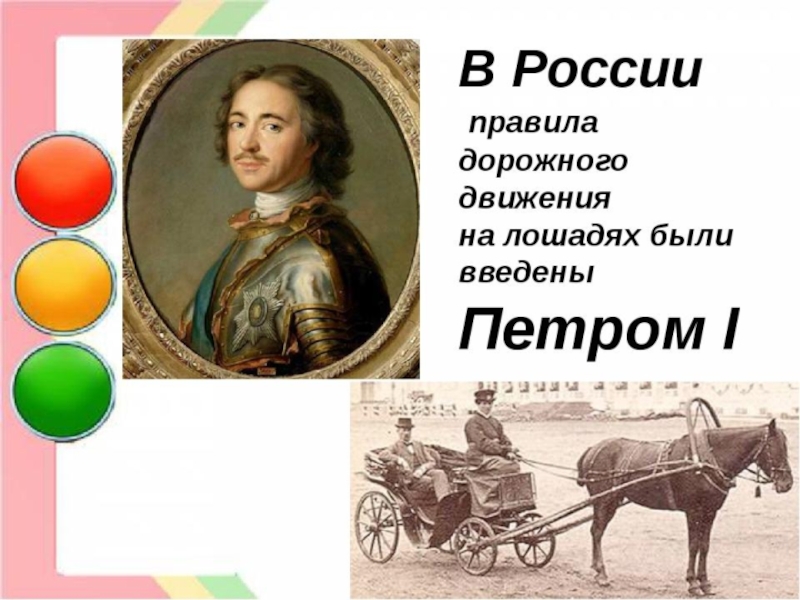 В России

правила дорожного движения на лошадях были введены

Петром I